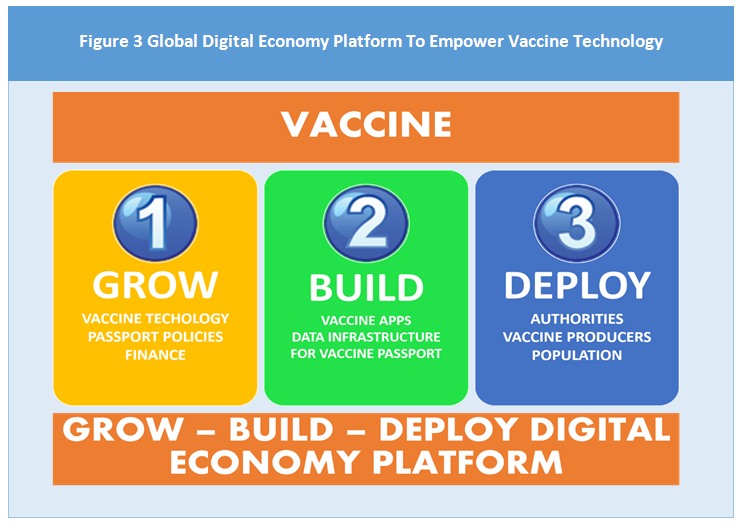 Figure 3 Global Digital Economy Platform To Empower Vaccine Technology

VACCINE

1
GROW
VACCINE TECHOLOGY
PASSPORT POLICIES
FINANCE

2
BUILD
VACCINE APPS
DATA INFRASTRUCTURE
FOR VACCINE PASSPORT

3
DEPLOY
AUTHORITIES
VACCINE PRODUCERS
POPULATION

GROW – BUILD – DEPLOY DIGITAL ECONOMY PLATFORM